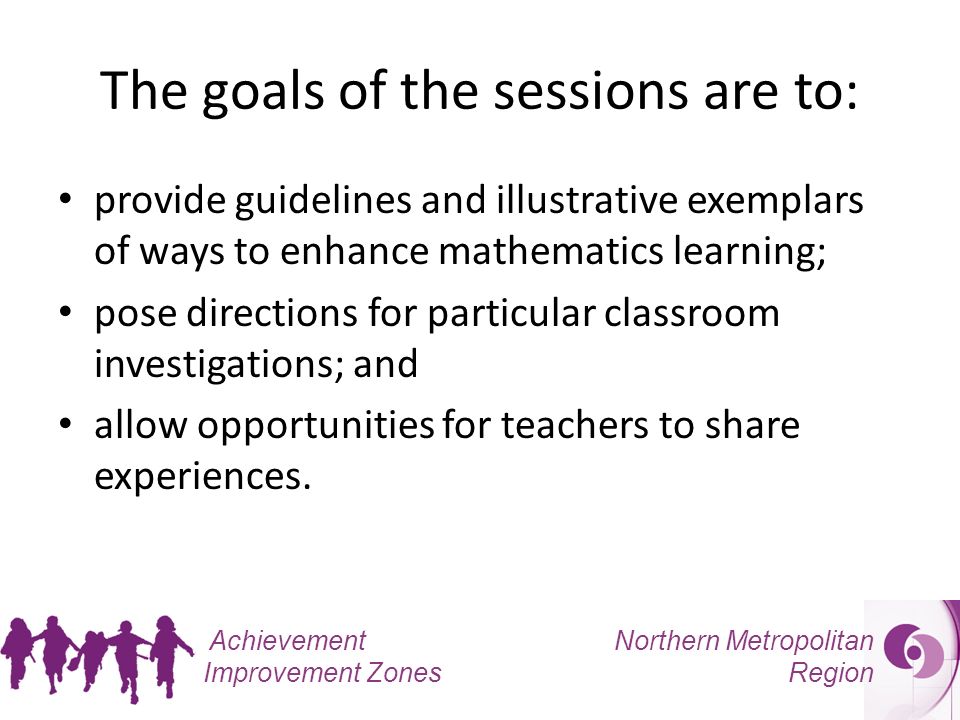 The goals of the sessions are to:

• provide guidelines and illustrative exemplars of ways to enhance mathematics learning;
• pose directions for particular classroom investigations; and
• allow opportunities for teachers to share experiences.

Achievement Improvement Zones

Northern Metropolitan Region